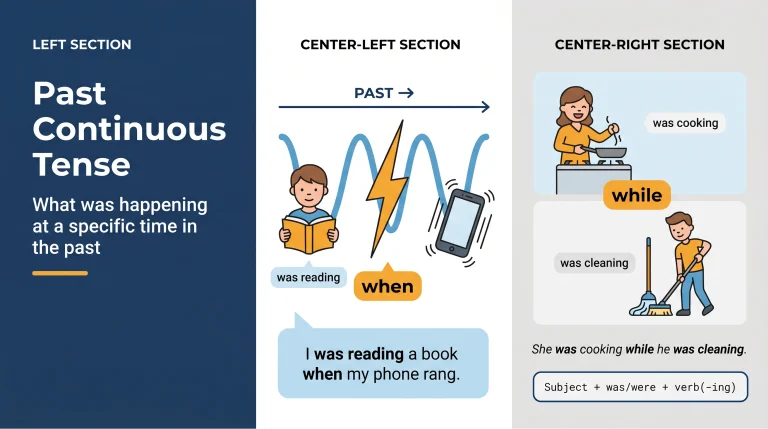 LEFT SECTION

Past Continuous Tense

What was happening at a specific time in the past

CENTER-LEFT SECTION

PAST →

was reading

when

I was reading a book when my phone rang.

CENTER-RIGHT SECTION

was cooking

while

was cleaning

She was cooking while he was cleaning.

Subject + was/were + verb(-ing)